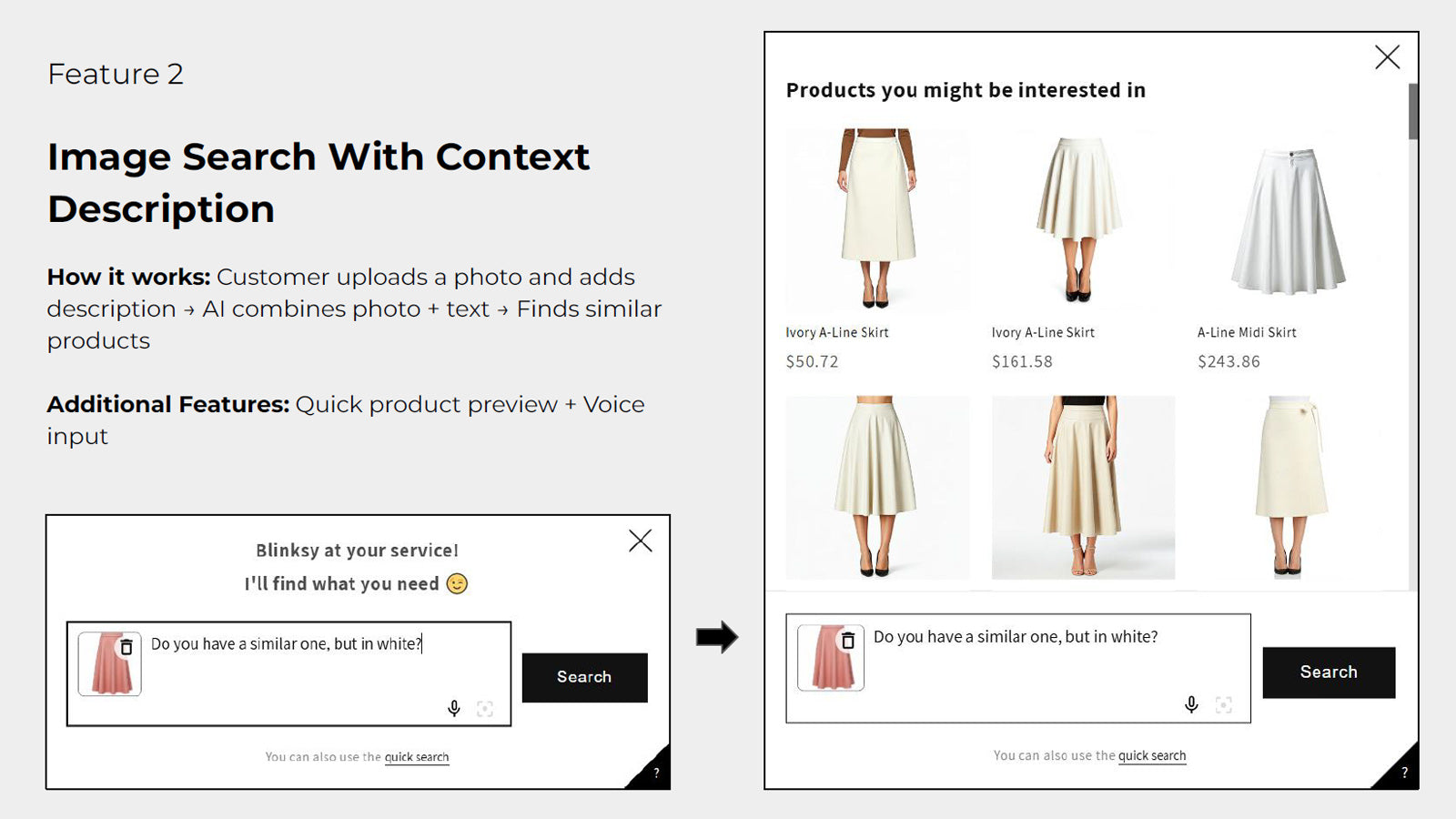 Feature 2

Image Search With Context Description

How it works: Customer uploads a photo and adds description → AI combines photo + text → Finds similar products

Additional Features: Quick product preview + Voice input

Blinksy at your service!
I'll find what you need 😉

Do you have a similar one, but in white?

Search

You can also use the quick search

?

Products you might be interested in

Ivory A-Line Skirt
$50.72

Ivory A-Line Skirt
$161.58

A-Line Midi Skirt
$243.86

Do you have a similar one, but in white?

Search

You can also use the quick search

?